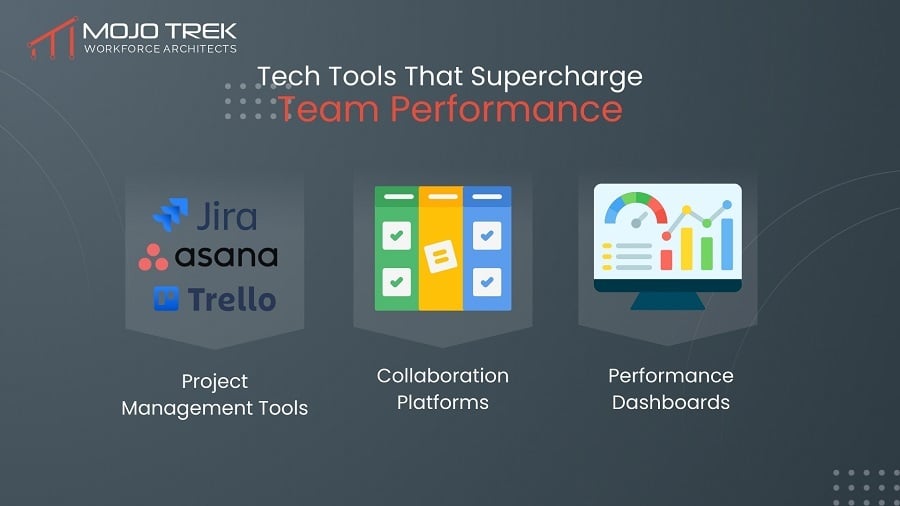 MOJO TREK
WORKFORCE ARCHITECTS

Tech Tools That Supercharge
Team Performance

Jira
asana
Trello

Project
Management Tools

Collaboration
Platforms

Performance
Dashboards